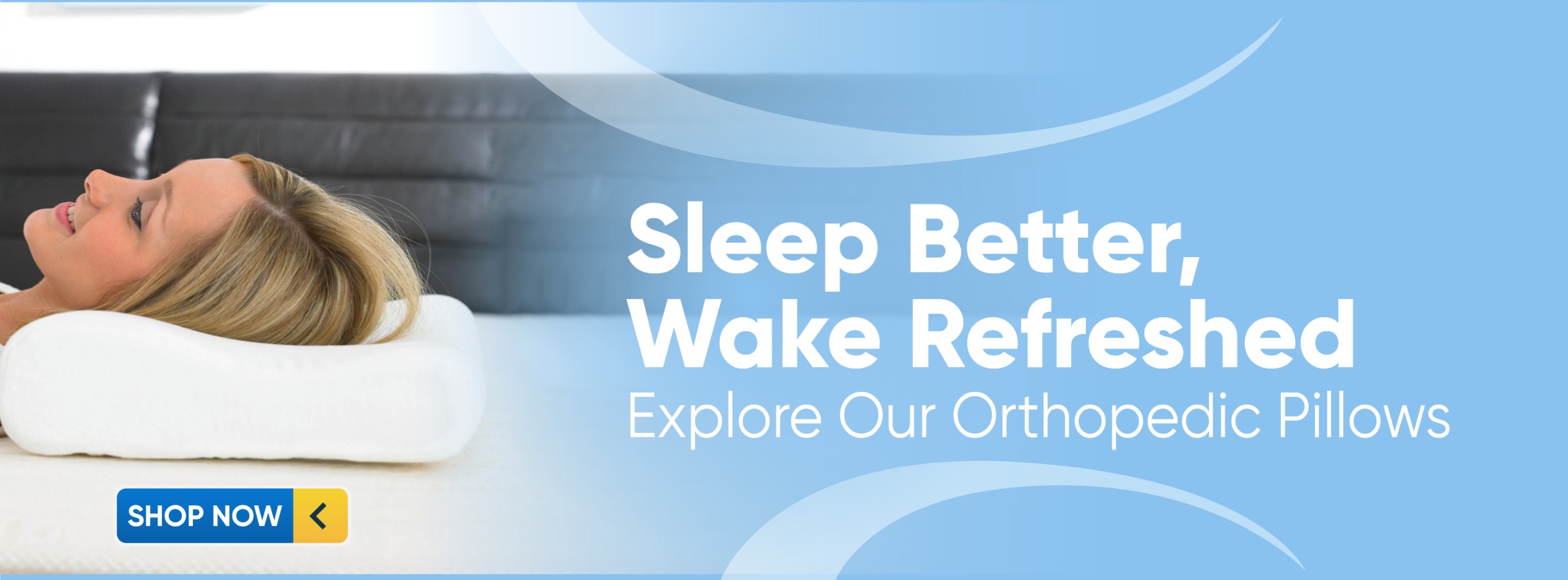 Sleep Better,
Wake Refreshed
Explore Our Orthopedic Pillows

SHOP NOW